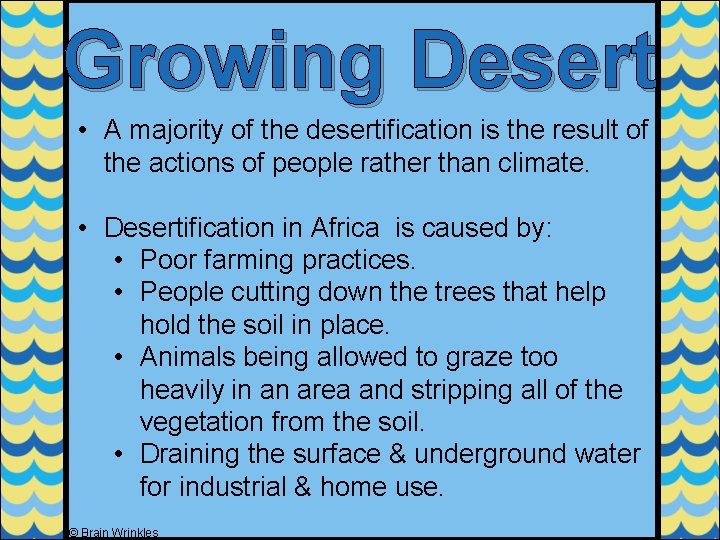 Growing Desert

• A majority of the desertification is the result of the actions of people rather than climate.

• Desertification in Africa  is caused by:
  • Poor farming practices.
  • People cutting down the trees that help hold the soil in place.
  • Animals being allowed to graze too heavily in an area and stripping all of the vegetation from the soil.
  • Draining the surface & underground water for industrial & home use.

© Brain Wrinkles